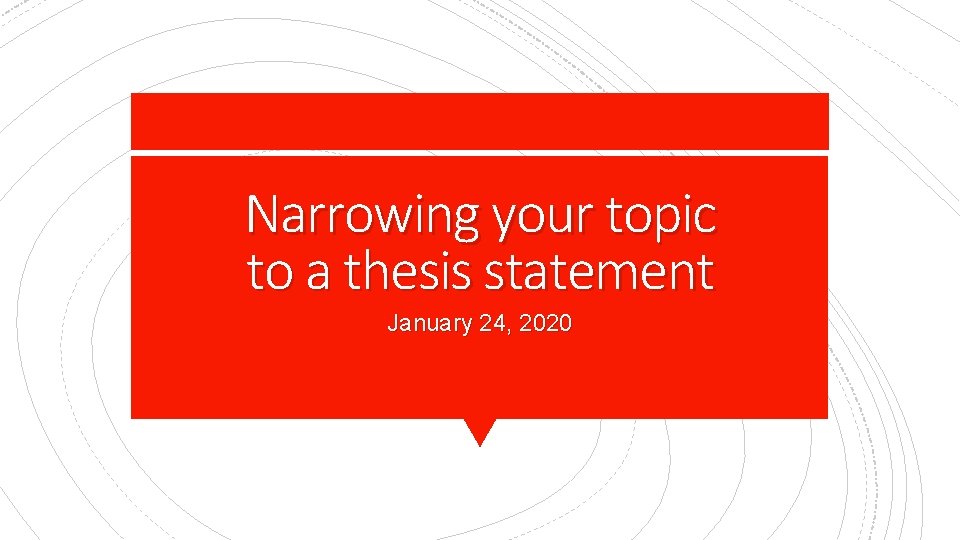 Narrowing your topic to a thesis statement

January 24, 2020